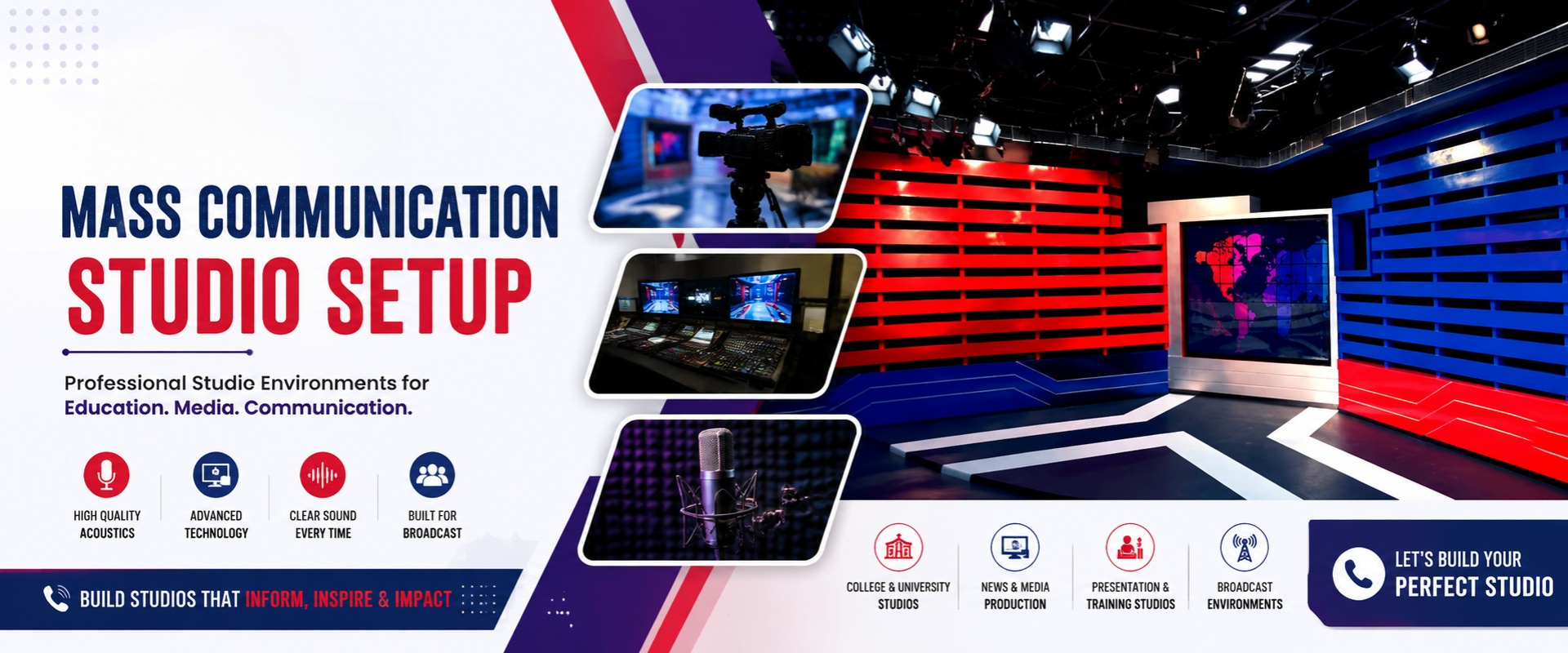 MASS COMMUNICATION
STUDIO SETUP

Professional Studio Environments for
Education. Media. Communication.

HIGH QUALITY ACOUSTICS

ADVANCED TECHNOLOGY

CLEAR SOUND EVERY TIME

BUILT FOR BROADCAST

BUILD STUDIOS THAT INFORM, INSPIRE & IMPACT

COLLEGE & UNIVERSITY STUDIOS

NEWS & MEDIA PRODUCTION

PRESENTATION & TRAINING STUDIOS

BROADCAST ENVIRONMENTS

LET'S BUILD YOUR
PERFECT STUDIO